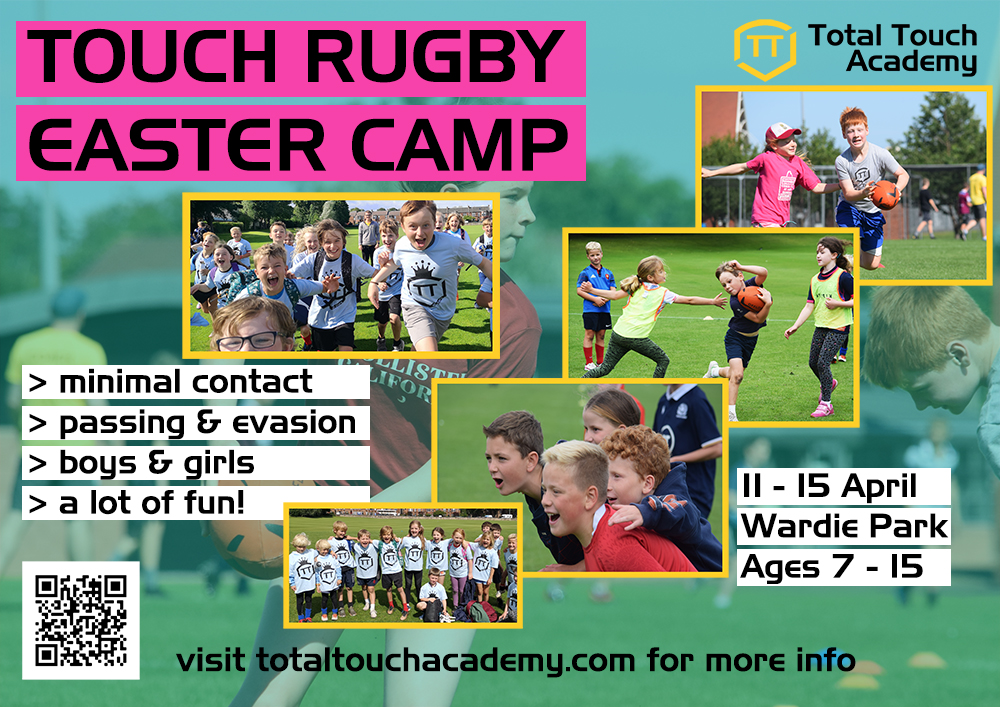 TOUCH RUGBY
EASTER CAMP

TT Total Touch Academy

> minimal contact
> passing & evasion
> boys & girls
> a lot of fun!

11 - 15 April
Wardie Park
Ages 7 - 15

visit totaltouchacademy.com for more info